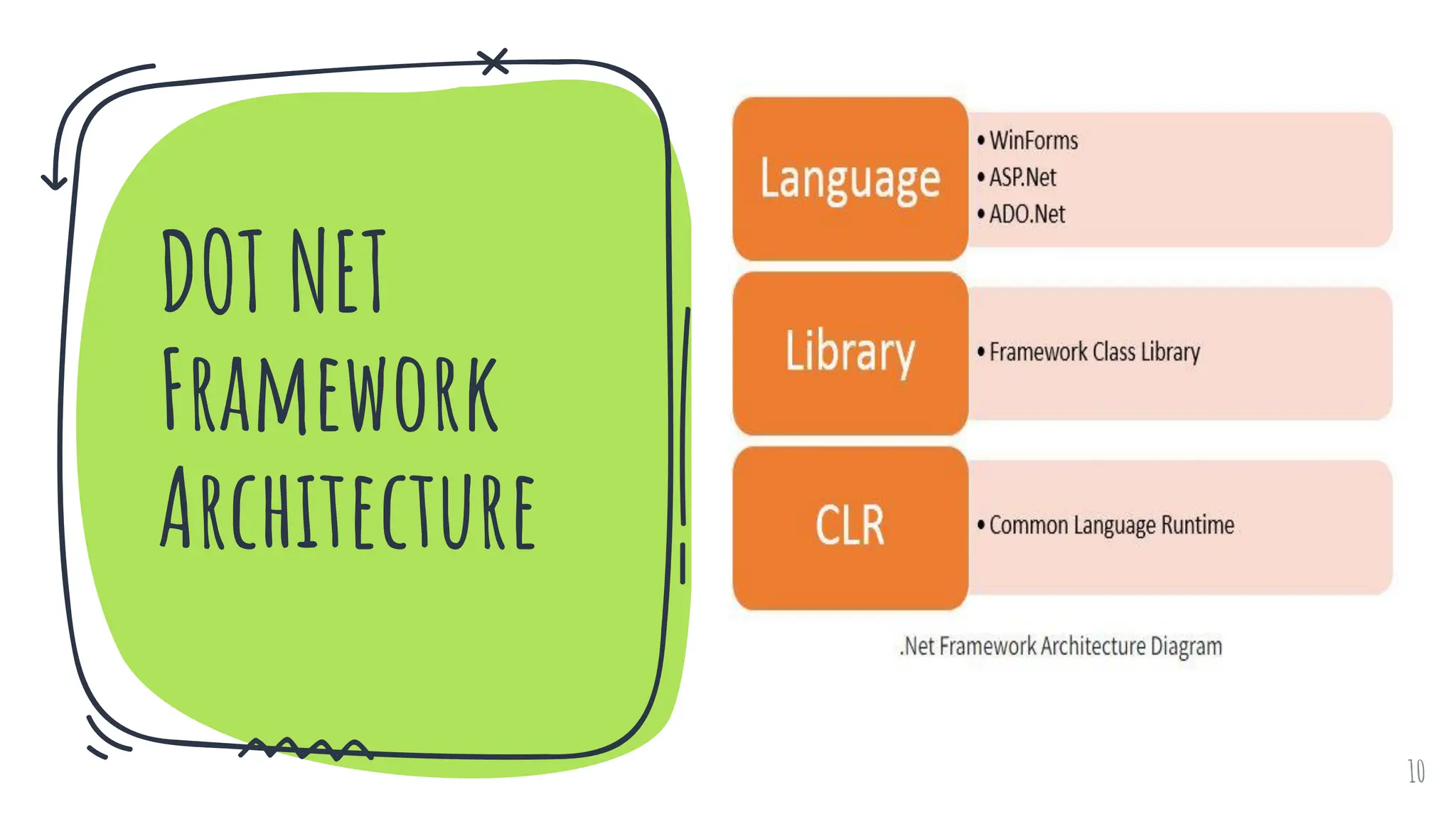 DOT NET FRAMEWORK ARCHITECTURE

Language
• WinForms
• ASP.Net
• ADO.Net

Library
• Framework Class Library

CLR
• Common Language Runtime

.Net Framework Architecture Diagram

10